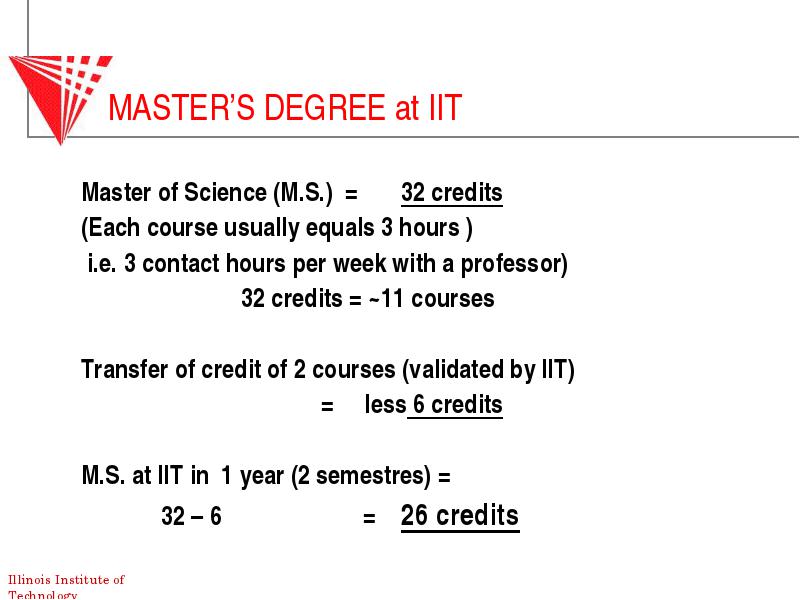 MASTER'S DEGREE at IIT

Master of Science (M.S.) = 32 credits
(Each course usually equals 3 hours )
i.e. 3 contact hours per week with a professor)
32 credits = ~11 courses

Transfer of credit of 2 courses (validated by IIT)
= less 6 credits

M.S. at IIT in 1 year (2 semestres) =
32 – 6 = 26 credits

Illinois Institute of Technology